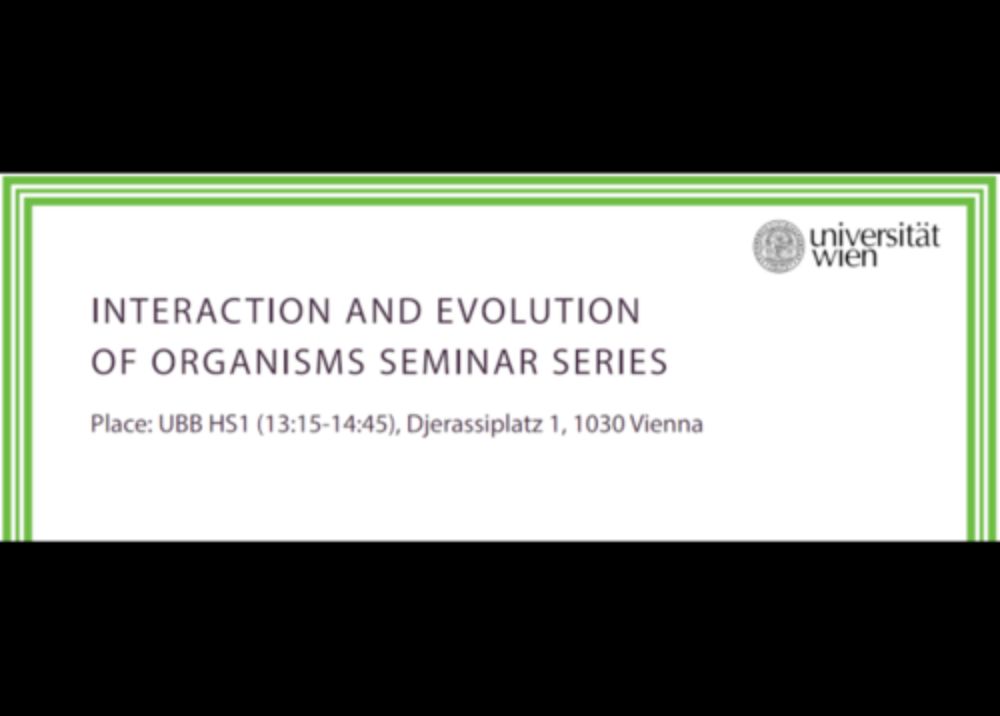 universität wien

INTERACTION AND EVOLUTION OF ORGANISMS SEMINAR SERIES

Place: UBB HS1 (13:15-14:45), Djerassiplatz 1, 1030 Vienna